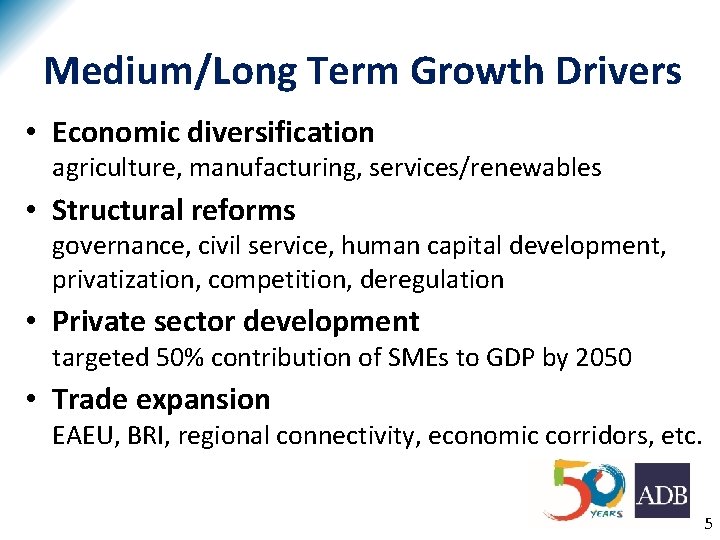 Medium/Long Term Growth Drivers

• Economic diversification
agriculture, manufacturing, services/renewables

• Structural reforms
governance, civil service, human capital development, privatization, competition, deregulation

• Private sector development
targeted 50% contribution of SMEs to GDP by 2050

• Trade expansion
EAEU, BRI, regional connectivity, economic corridors, etc.

50 YEARS

ADB

5